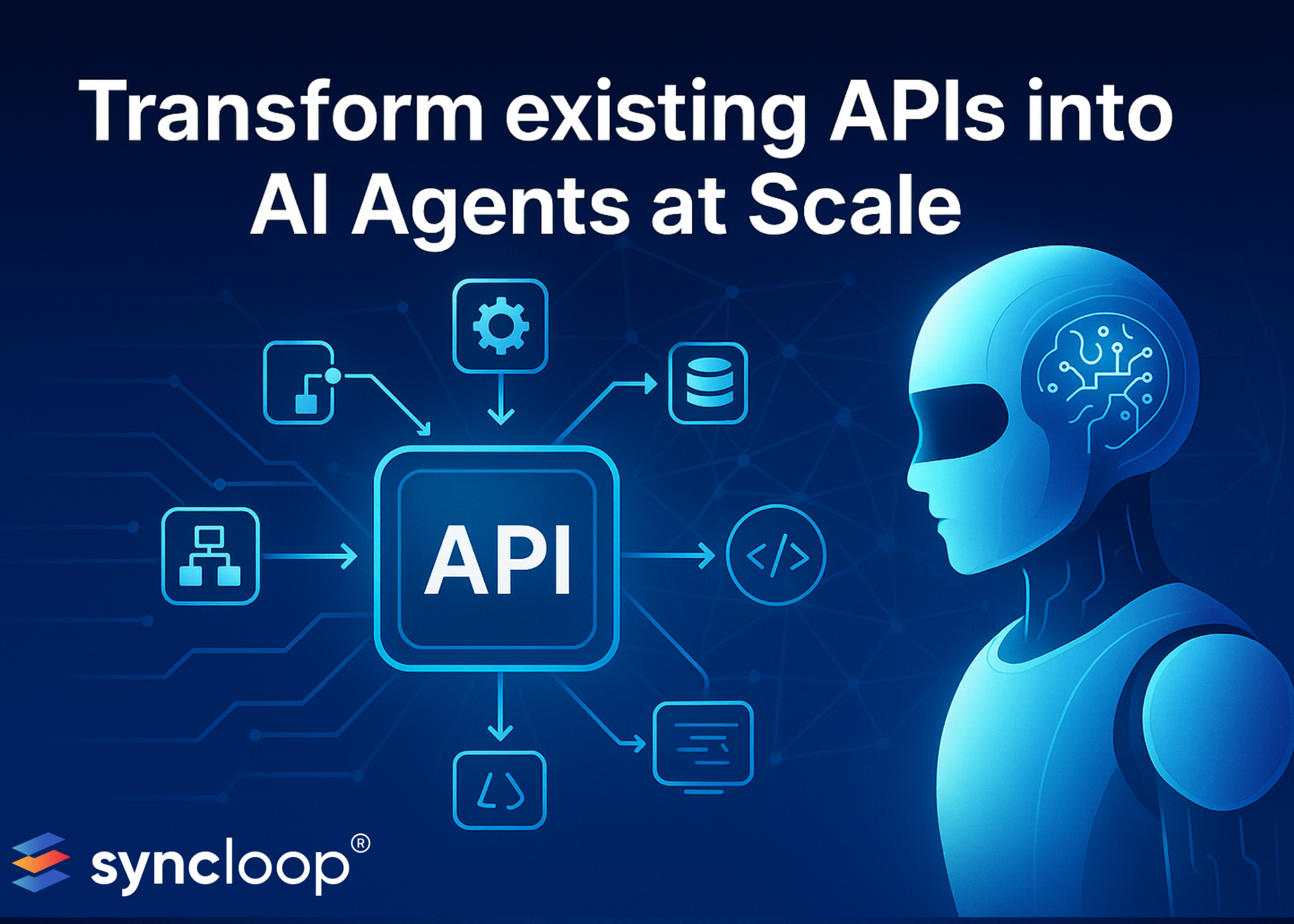 Transform existing APIs into AI Agents at Scale

API

</>

syncloop®